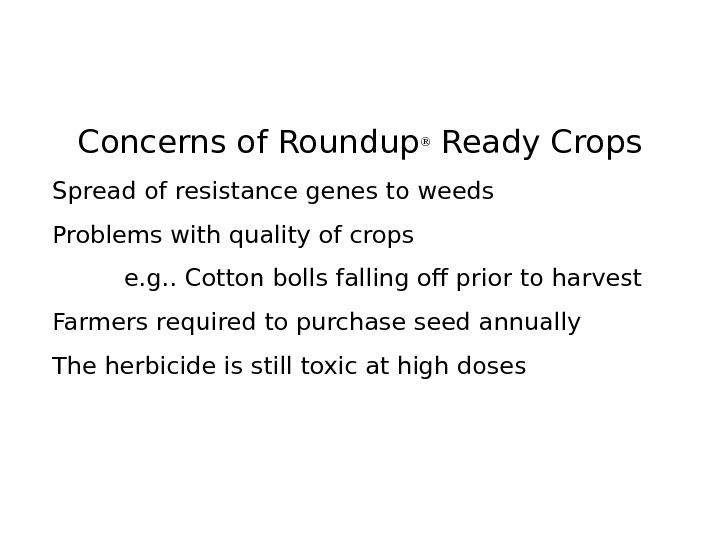 Concerns of Roundup® Ready Crops

Spread of resistance genes to weeds

Problems with quality of crops

e.g.. Cotton bolls falling off prior to harvest

Farmers required to purchase seed annually

The herbicide is still toxic at high doses